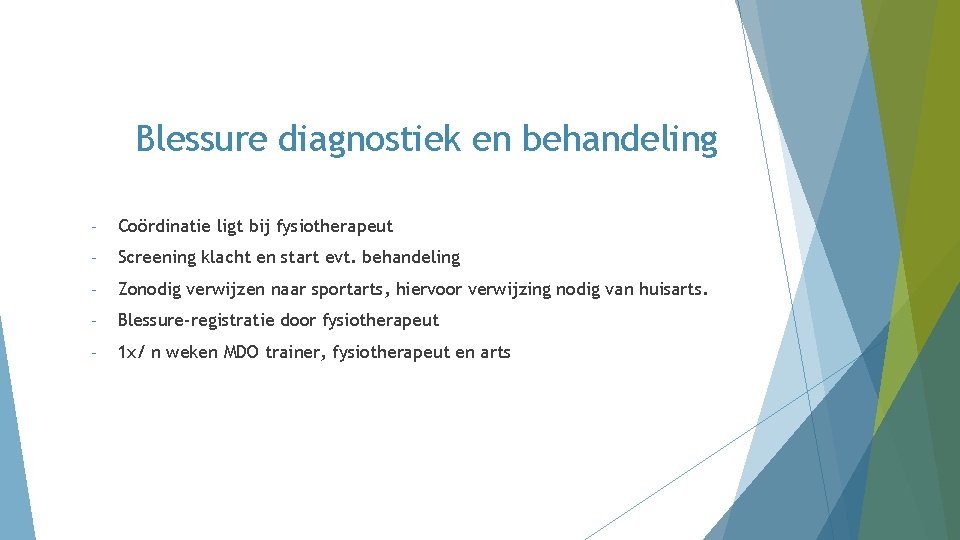 Blessure diagnostiek en behandeling

- Coördinatie ligt bij fysiotherapeut

- Screening klacht en start evt. behandeling

- Zonodig verwijzen naar sportarts, hiervoor verwijzing nodig van huisarts.

- Blessure-registratie door fysiotherapeut

- 1x/ n weken MDO trainer, fysiotherapeut en arts